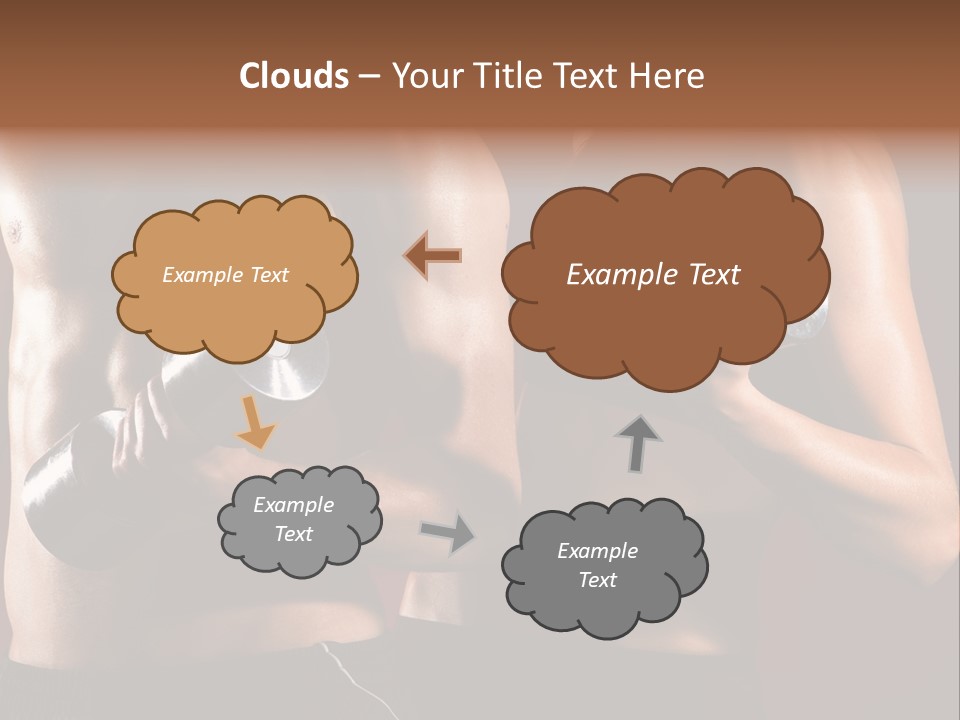 Clouds – Your Title Text Here

Example Text

Example Text

Example Text

Example Text